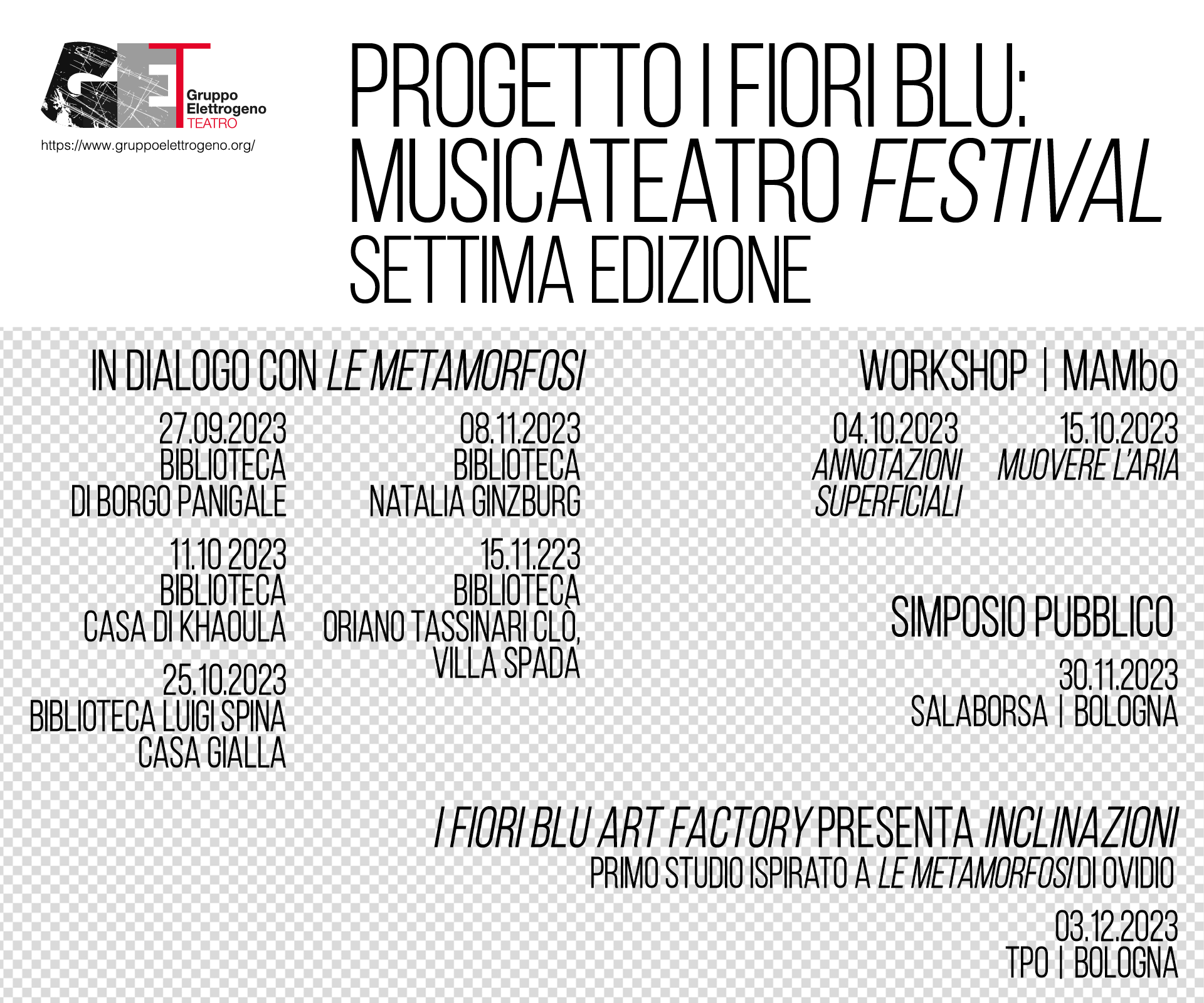 GET Gruppo Elettrogeno TEATRO
https://www.gruppoelettrogeno.org/

PROGETTO I FIORI BLU: MUSICATEATRO FESTIVAL
SETTIMA EDIZIONE

IN DIALOGO CON LE METAMORFOSI

27.09.2023
BIBLIOTECA
DI BORGO PANIGALE

11.10 2023
BIBLIOTECA
CASA DI KHAOULA

25.10.2023
BIBLIOTECA LUIGI SPINA
CASA GIALLA

08.11.2023
BIBLIOTECA
NATALIA GINZBURG

15.11.223
BIBLIOTECA
ORIANO TASSINARI CLÒ,
VILLA SPADA

WORKSHOP | MAMbo

04.10.2023
ANNOTAZIONI SUPERFICIALI

15.10.2023
MUOVERE L'ARIA

SIMPOSIO PUBBLICO

30.11.2023
SALABORSA | BOLOGNA

I FIORI BLU ART FACTORY PRESENTA INCLINAZIONI
PRIMO STUDIO ISPIRATO A LE METAMORFOSI DI OVIDIO

03.12.2023
TPO | BOLOGNA